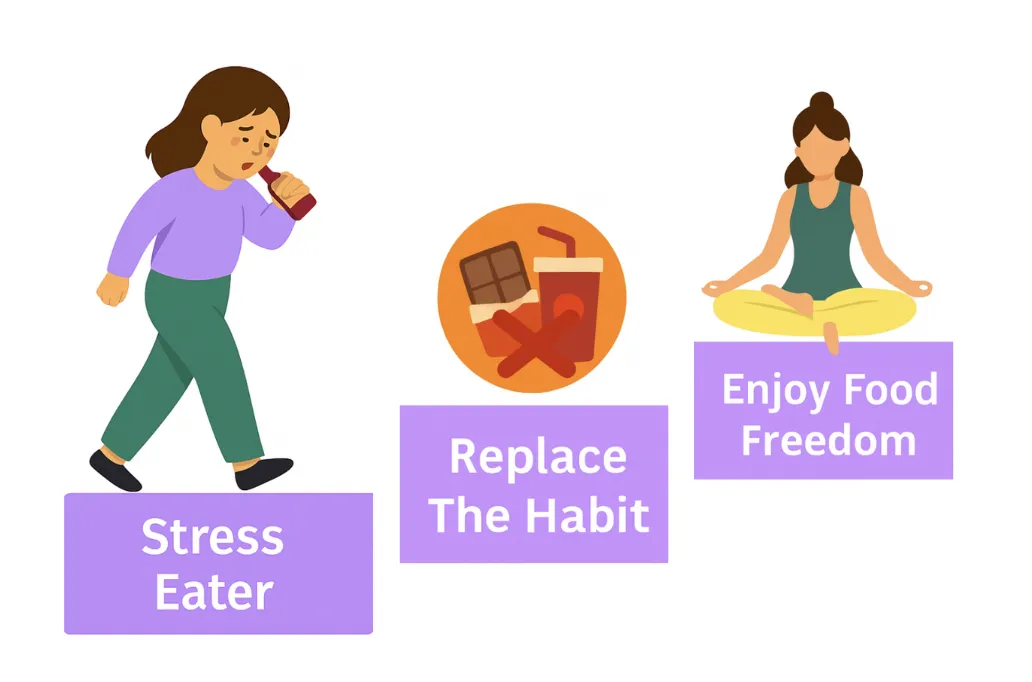 Stress Eater

Replace The Habit

Enjoy Food Freedom